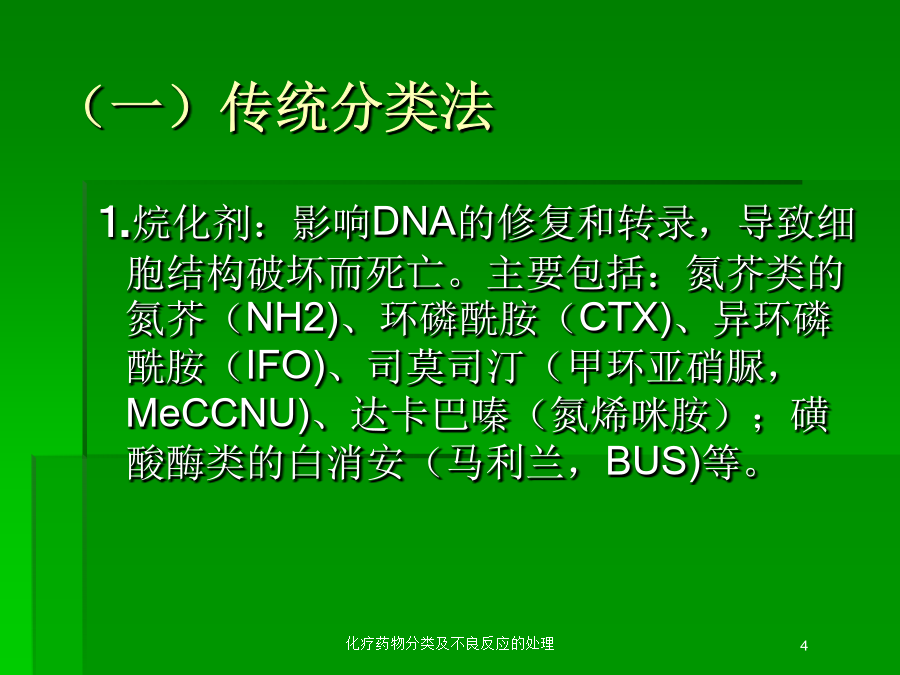 （一）传统分类法

1.烷化剂：影响DNA的修复和转录，导致细胞结构破坏而死亡。主要包括：氮芥类的氮芥（NH2)、环磷酰胺（CTX)、异环磷酰胺（IFO)、司莫司汀（甲环亚硝脲，MeCCNU)、达卡巴嗪（氮烯咪胺）；磺酸酶类的白消安（马利兰，BUS)等。

化疗药物分类及不良反应的处理

4